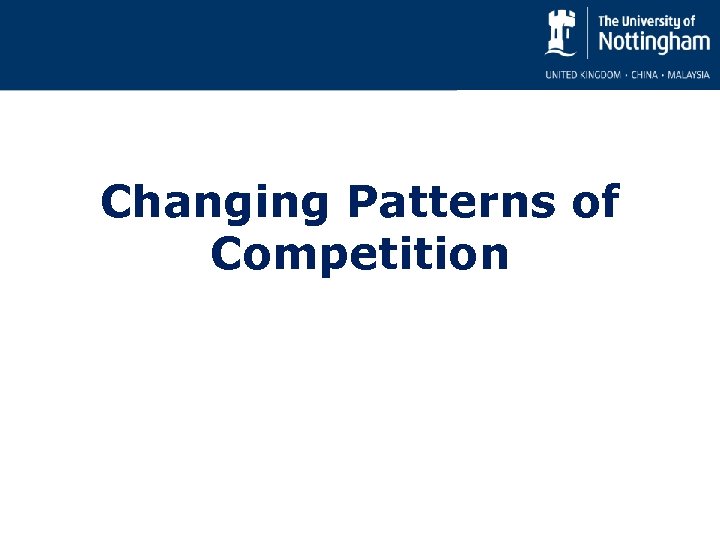 The University of
Nottingham
UNITED KINGDOM · CHINA · MALAYSIA

Changing Patterns of Competition